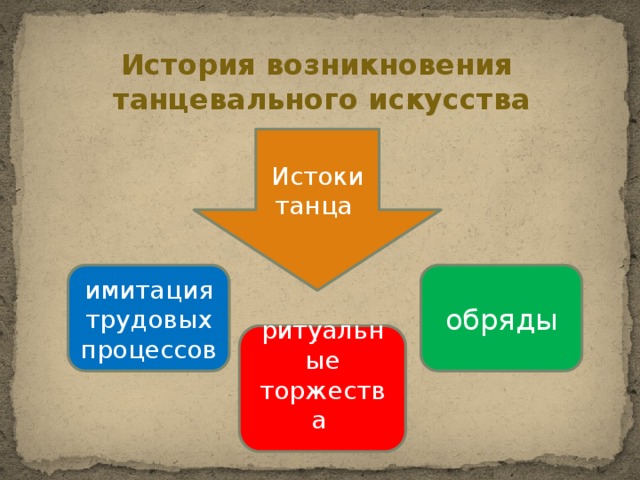 История возникновения танцевального искусства

Истоки танца

имитация трудовых процессов

ритуальные торжества

обряды